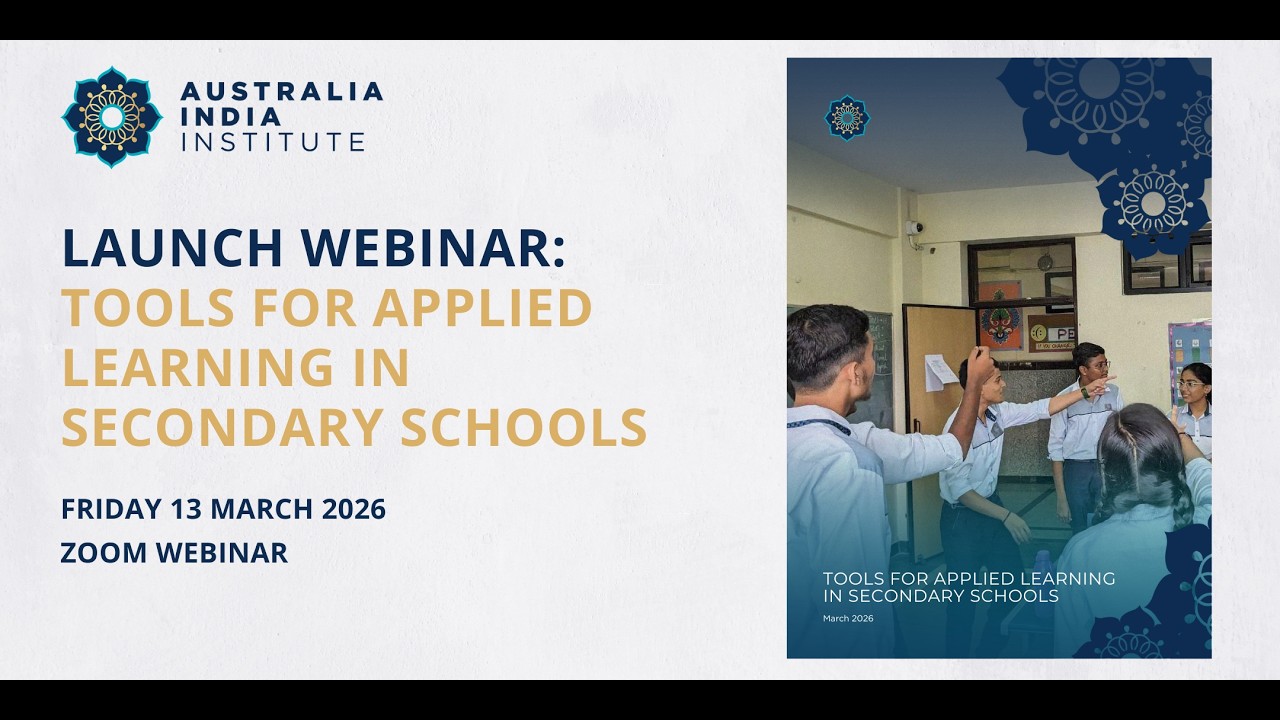 AUSTRALIA INDIA INSTITUTE

LAUNCH WEBINAR:
TOOLS FOR APPLIED LEARNING IN SECONDARY SCHOOLS

FRIDAY 13 MARCH 2026
ZOOM WEBINAR

PE

TOOLS FOR APPLIED LEARNING IN SECONDARY SCHOOLS
March 2026